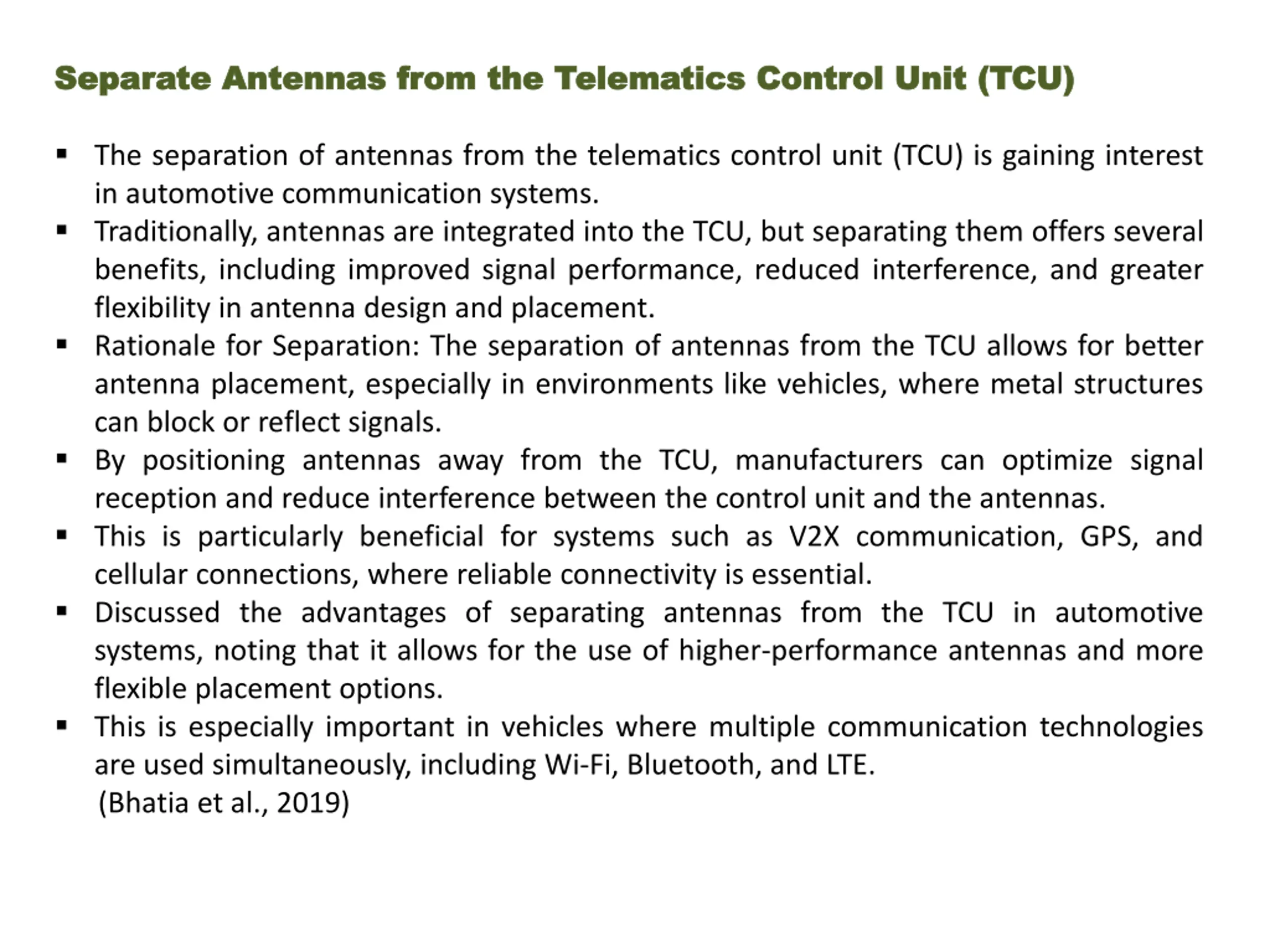 Separate Antennas from the Telematics Control Unit (TCU)

▪ The separation of antennas from the telematics control unit (TCU) is gaining interest in automotive communication systems.
▪ Traditionally, antennas are integrated into the TCU, but separating them offers several benefits, including improved signal performance, reduced interference, and greater flexibility in antenna design and placement.
▪ Rationale for Separation: The separation of antennas from the TCU allows for better antenna placement, especially in environments like vehicles, where metal structures can block or reflect signals.
▪ By positioning antennas away from the TCU, manufacturers can optimize signal reception and reduce interference between the control unit and the antennas.
▪ This is particularly beneficial for systems such as V2X communication, GPS, and cellular connections, where reliable connectivity is essential.
▪ Discussed the advantages of separating antennas from the TCU in automotive systems, noting that it allows for the use of higher-performance antennas and more flexible placement options.
▪ This is especially important in vehicles where multiple communication technologies are used simultaneously, including Wi-Fi, Bluetooth, and LTE.
(Bhatia et al., 2019)